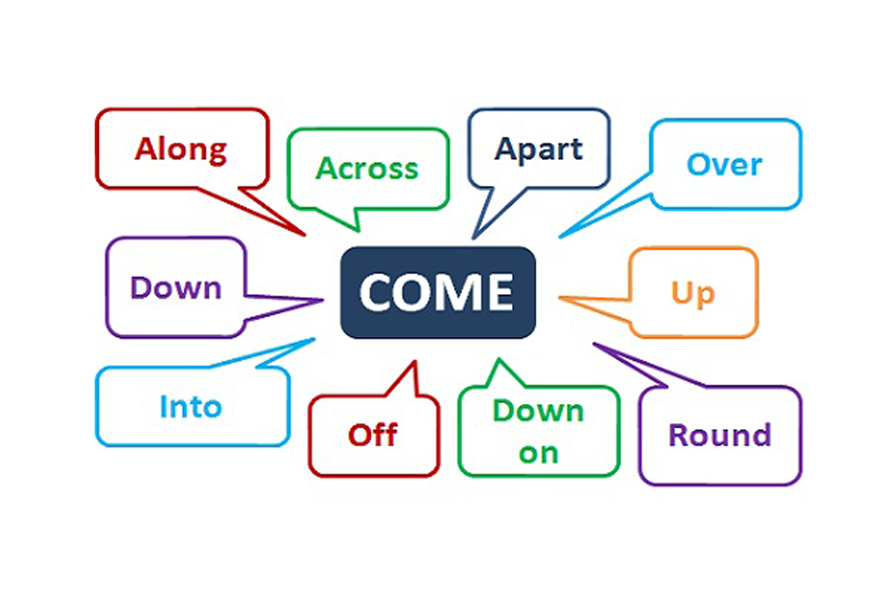 Along

Across

Apart

Over

Down

COME

Up

Into

Off

Down on

Round